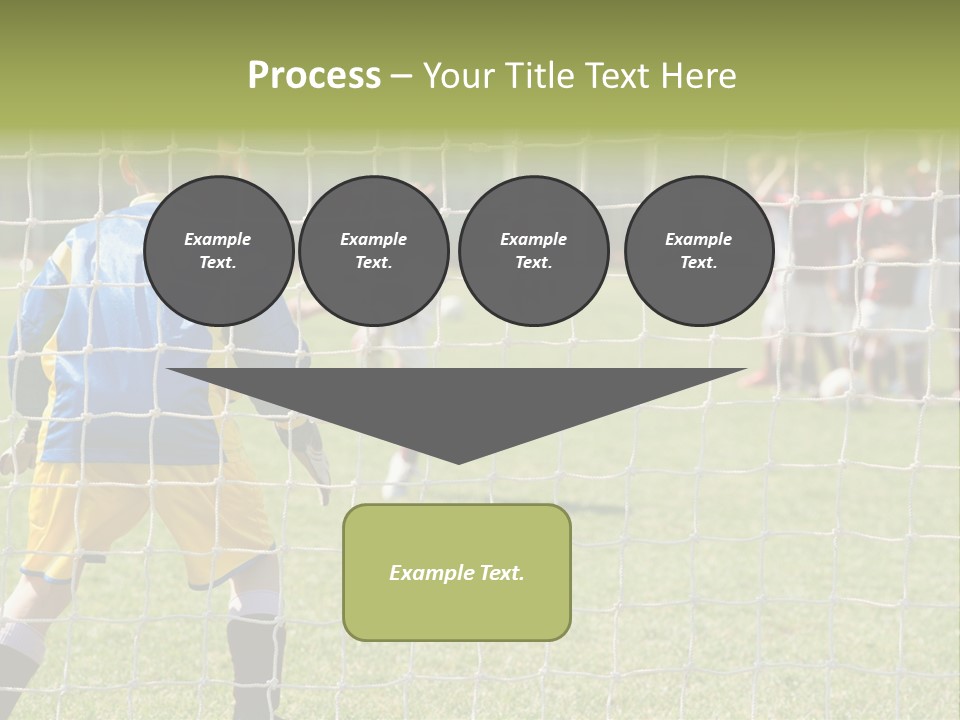 Process – Your Title Text Here

Example Text.

Example Text.

Example Text.

Example Text.

Example Text.